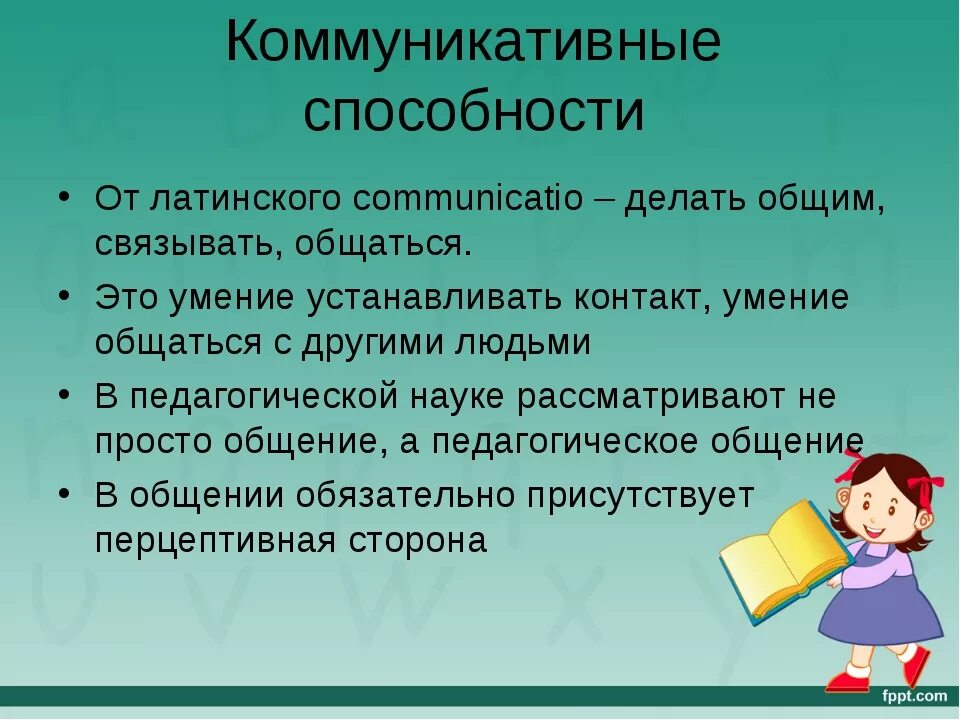 Коммуникативные способности

• От латинского communicatio – делать общим, связывать, общаться.

• Это умение устанавливать контакт, умение общаться с другими людьми

• В педагогической науке рассматривают не просто общение, а педагогическое общение

• В общении обязательно присутствует перцептивная сторона

fppt.com